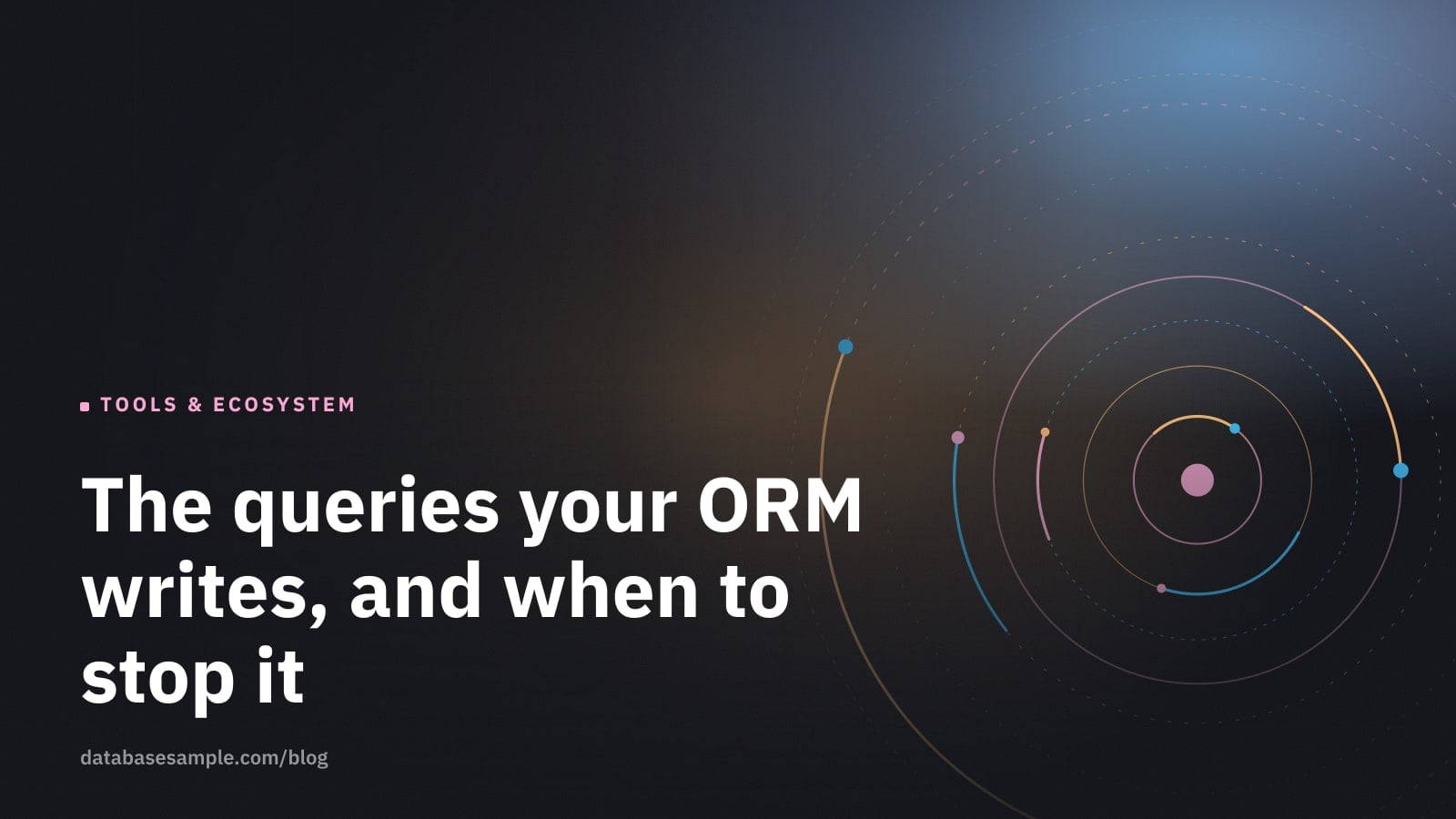 TOOLS & ECOSYSTEM

The queries your ORM writes, and when to stop it

databasesample.com/blog